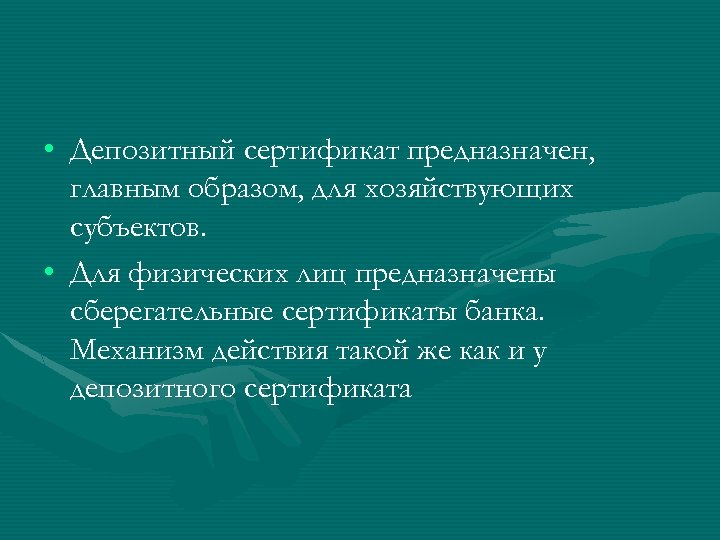 • Депозитный сертификат предназначен, главным образом, для хозяйствующих субъектов.

• Для физических лиц предназначены сберегательные сертификаты банка. Механизм действия такой же как и у депозитного сертификата